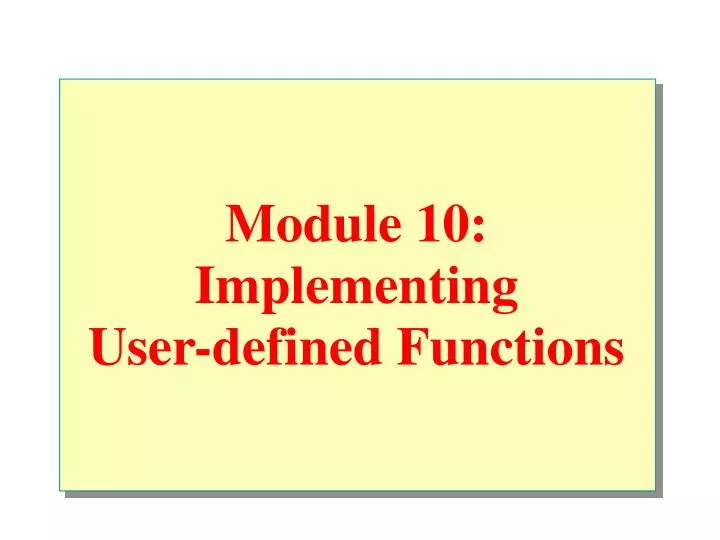 Module 10:
Implementing
User-defined Functions